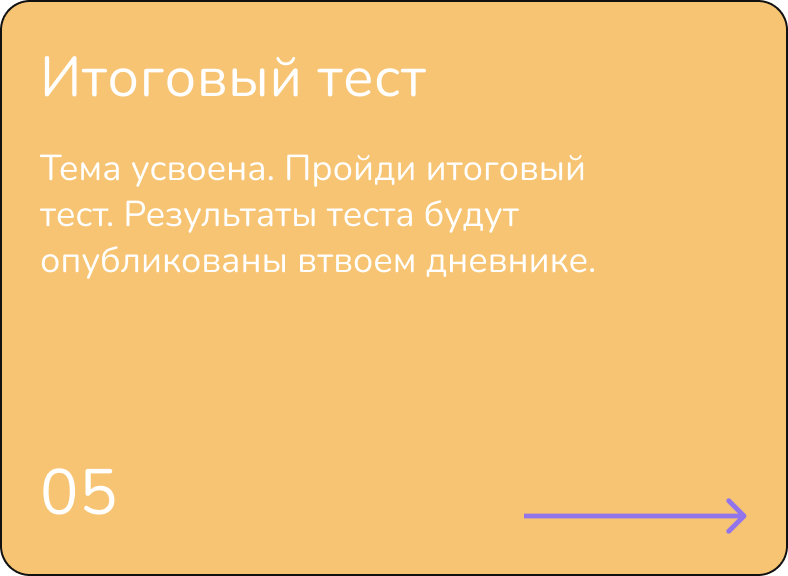 Итоговый тест

Тема усвоена. Пройди итоговый тест. Результаты теста будут опубликованы втвоем дневнике.

05